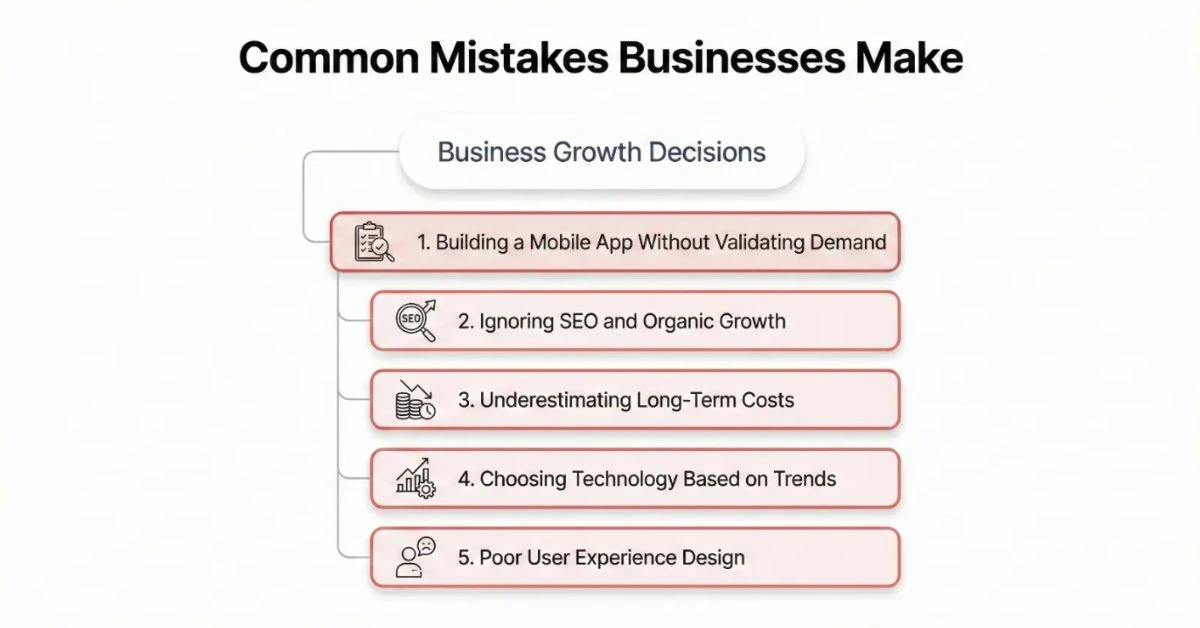 Common Mistakes Businesses Make

Business Growth Decisions

1. Building a Mobile App Without Validating Demand

SEO

2. Ignoring SEO and Organic Growth

3. Underestimating Long-Term Costs

4. Choosing Technology Based on Trends

5. Poor User Experience Design